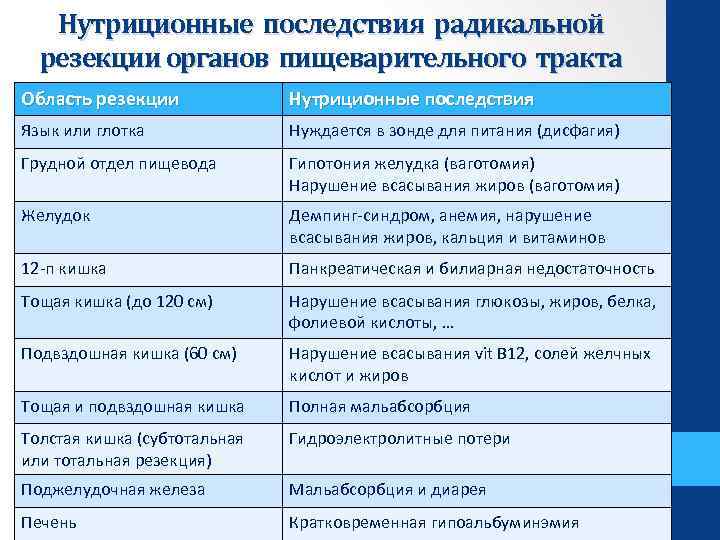 Нутриционные последствия радикальной резекции органов пищеварительного тракта

| Область резекции | Нутриционные последствия |
|---|---|
| Язык или глотка | Нуждается в зонде для питания (дисфагия) |
| Грудной отдел пищевода | Гипотония желудка (ваготомия) Нарушение всасывания жиров (ваготомия) |
| Желудок | Демпинг-синдром, анемия, нарушение всасывания жиров, кальция и витаминов |
| 12-п кишка | Панкреатическая и билиарная недостаточность |
| Тощая кишка (до 120 см) | Нарушение всасывания глюкозы, жиров, белка, фолиевой кислоты, … |
| Подвздошная кишка (60 см) | Нарушение всасывания vit B12, солей желчных кислот и жиров |
| Тощая и подвздошная кишка | Полная мальабсорбция |
| Толстая кишка (субтотальная или тотальная резекция) | Гидроэлектролитные потери |
| Поджелудочная железа | Мальабсорбция и диарея |
| Печень | Кратковременная гипоальбуминэмия |